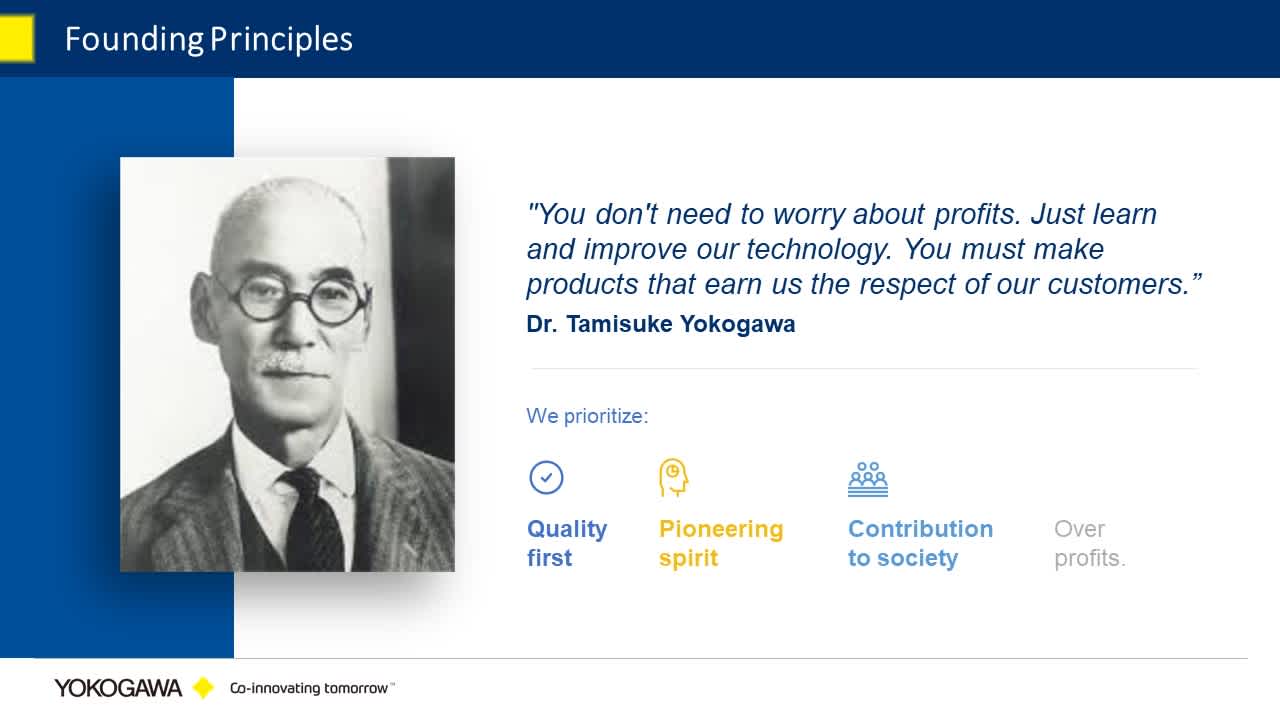 Founding Principles

"You don't need to worry about profits. Just learn and improve our technology. You must make products that earn us the respect of our customers.”

Dr. Tamisuke Yokogawa

We prioritize:

Quality first

Pioneering spirit

Contribution to society

Over profits.

YOKOGAWA Co-innovating tomorrow™